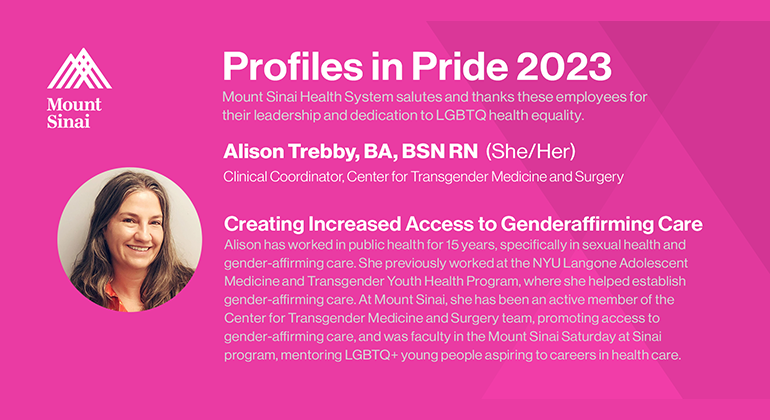 Mount Sinai

Profiles in Pride 2023

Mount Sinai Health System salutes and thanks these employees for their leadership and dedication to LGBTQ health equality.

Alison Trebby, BA, BSN RN (She/Her)

Clinical Coordinator, Center for Transgender Medicine and Surgery

Creating Increased Access to Genderaffirming Care

Alison has worked in public health for 15 years, specifically in sexual health and gender-affirming care. She previously worked at the NYU Langone Adolescent Medicine and Transgender Youth Health Program, where she helped establish gender-affirming care. At Mount Sinai, she has been an active member of the Center for Transgender Medicine and Surgery team, promoting access to gender-affirming care, and was faculty in the Mount Sinai Saturday at Sinai program, mentoring LGBTQ+ young people aspiring to careers in health care.